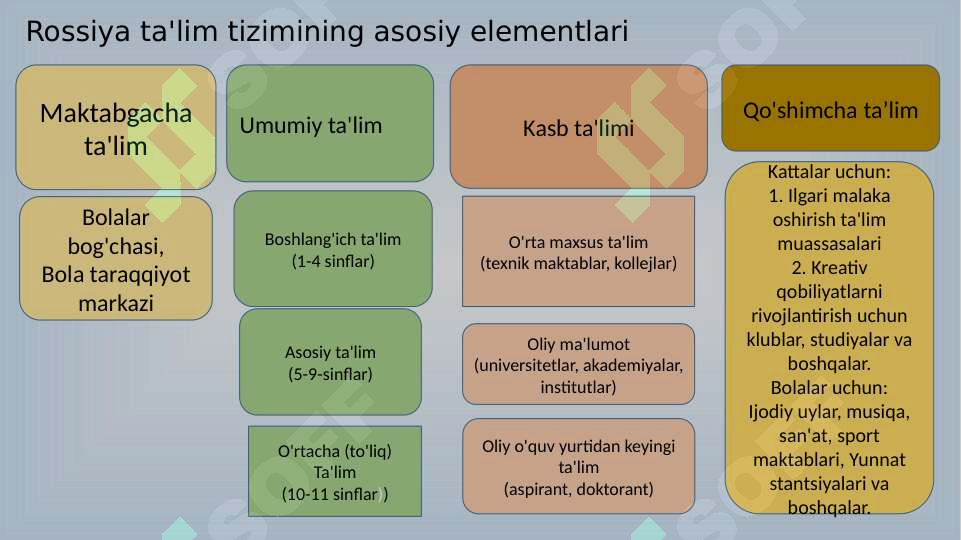 Rossiya ta'lim tizimining asosiy elementlari

Maktabgacha ta'lim

Bolalar bog'chasi, Bola taraqqiyot markazi

Umumiy ta'lim

Boshlang'ich ta'lim (1-4 sinflar)

Asosiy ta'lim (5-9-sinflar)

O'rtacha (to'liq) Ta'lim (10-11 sinflar )

Kasb ta'limi

O'rta maxsus ta'lim (texnik maktablar, kollejlar)

Oliy ma'lumot (universitetlar, akademiyalar, institutlar)

Oliy o'quv yurtidan keyingi ta'lim (aspirant, doktorant)

Qo'shimcha ta’lim

Kattalar uchun:
1. Ilgari malaka oshirish ta'lim muassasalari
2. Kreativ qobiliyatlarni rivojlantirish uchun klublar, studiyalar va boshqalar.
Bolalar uchun:
Ijodiy uylar, musiqa, san'at, sport maktablari, Yunnat stantsiyalari va boshqalar.